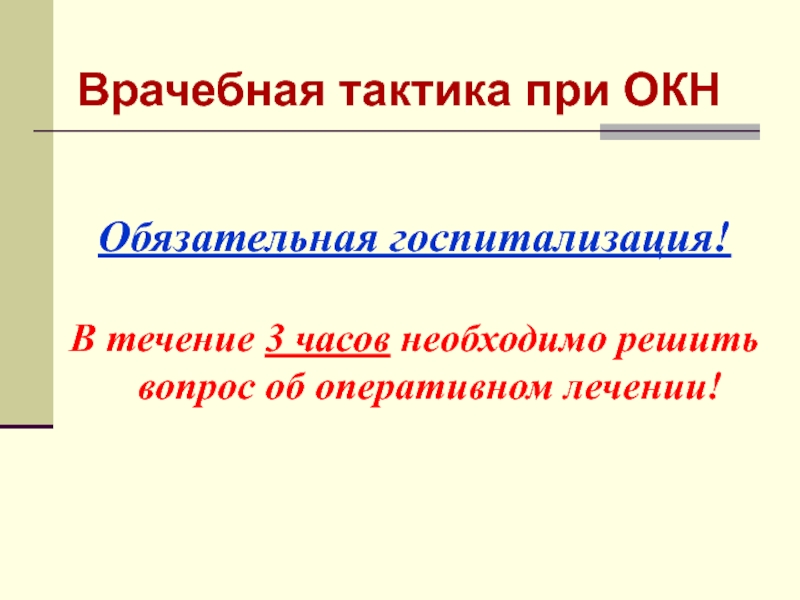 Врачебная тактика при ОКН

Обязательная госпитализация!

В течение 3 часов необходимо решить вопрос об оперативном лечении!